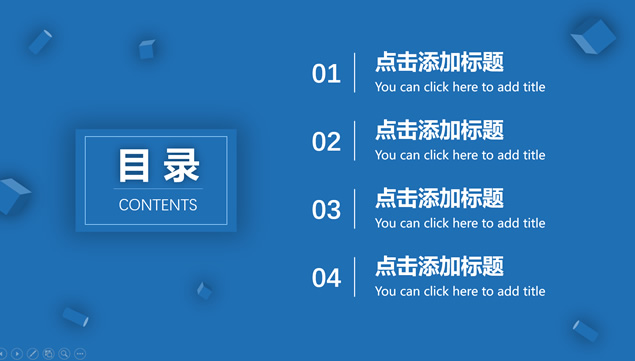 目录
CONTENTS

01
点击添加标题
You can click here to add title

02
点击添加标题
You can click here to add title

03
点击添加标题
You can click here to add title

04
点击添加标题
You can click here to add title